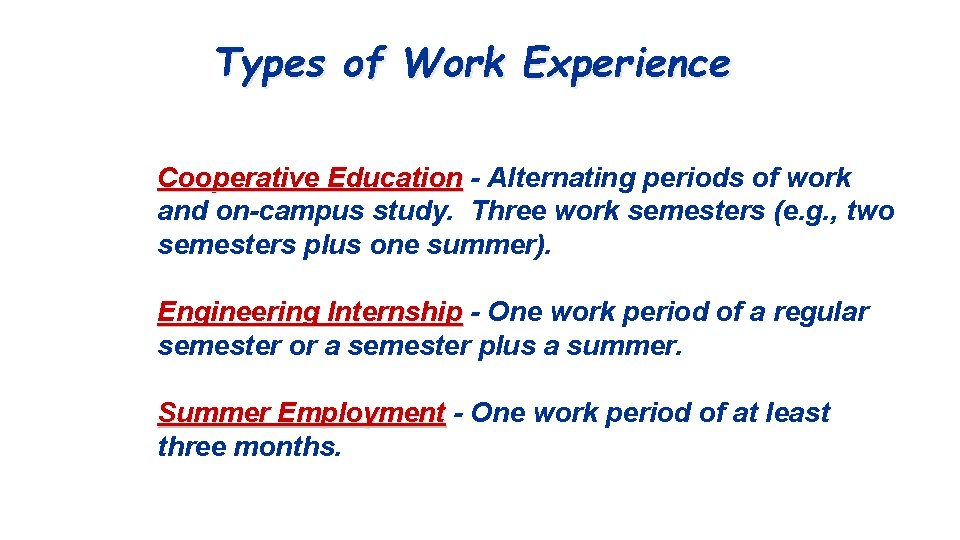 Types of Work Experience

Cooperative Education - Alternating periods of work and on-campus study. Three work semesters (e.g., two semesters plus one summer).

Engineering Internship - One work period of a regular semester or a semester plus a summer.

Summer Employment - One work period of at least three months.